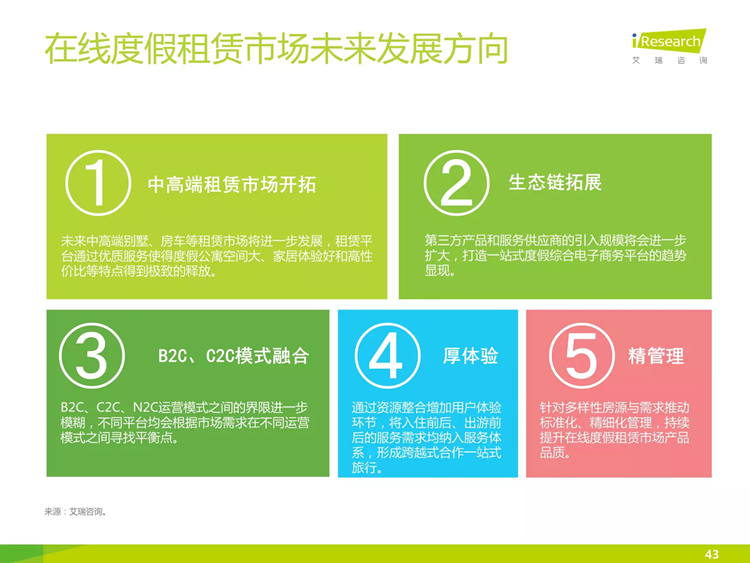 在线度假租赁市场未来发展方向

iResearch
艾瑞咨询

1 中高端租赁市场开拓

未来中高端别墅、房车等租赁市场将进一步发展，租赁平台通过优质服务使得度假公寓空间大、家居体验好和高性价比等特点得到极致的释放。

2 生态链拓展

第三方产品和服务供应商的引入规模将会进一步扩大，打造一站式度假综合电子商务平台的趋势显现。

3 B2C、C2C模式融合

B2C、C2C、N2C运营模式之间的界限进一步模糊，不同平台均会根据市场需求在不同运营模式之间寻找平衡点。

4 厚体验

通过资源整合增加用户体验环节，将入住前后、出游前后的服务需求均纳入服务体系，形成跨越式合作一站式旅行。

5 精管理

针对多样性房源与需求推动标准化、精细化管理，持续提升在线度假租赁市场产品品质。

来源：艾瑞咨询。

43